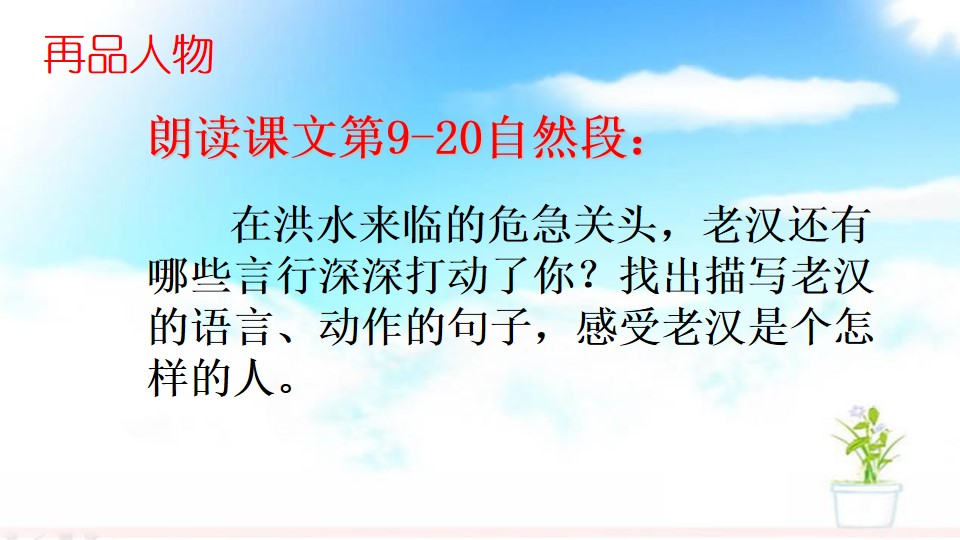 再品人物

朗读课文第9-20自然段：

在洪水来临的危急关头，老汉还有哪些言行深深打动了你？找出描写老汉的语言、动作的句子，感受老汉是个怎样的人。